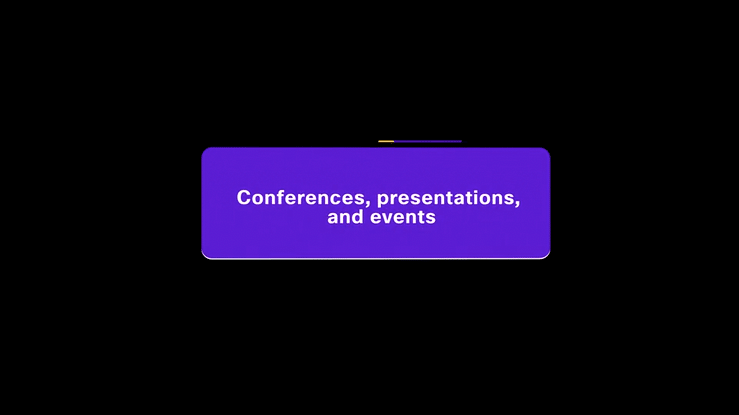 Conferences, presentations, and events